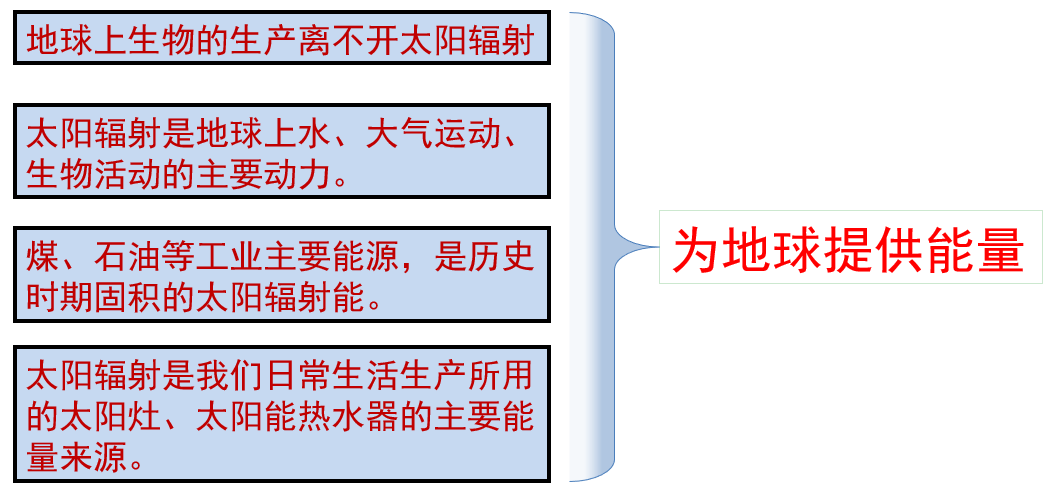 地球上生物的生产离不开太阳辐射

太阳辐射是地球上水、大气运动、生物活动的主要动力。

煤、石油等工业主要能源，是历史时期固积的太阳辐射能。

太阳辐射是我们日常生活生产所用的太阳灶、太阳能热水器的主要能量来源。

为地球提供能量